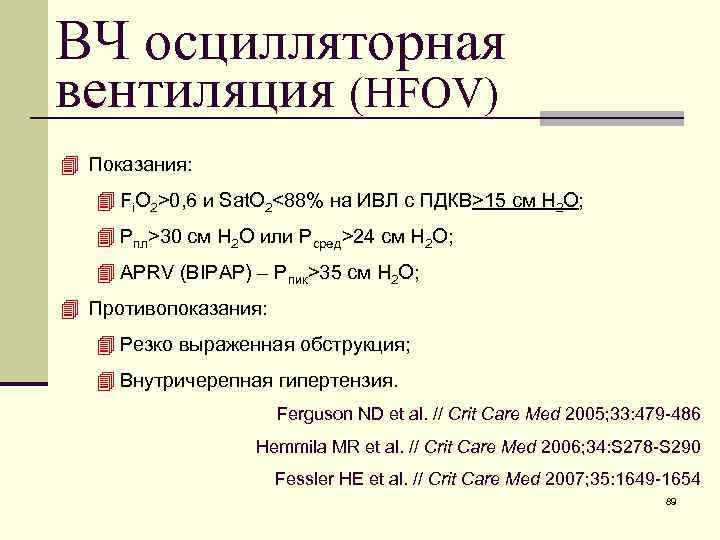 ВЧ осцилляторная вентиляция (HFOV)

Показания:

$F_iO_2$>0,6 и $SatO_2$<88% на ИВЛ с ПДКВ>15 см $H_2O$;

$P_{пл}$>30 см $H_2O$ или $P_{сред}$>24 см $H_2O$;

APRV (BIPAP) – $P_{пик}$>35 см $H_2O$;

Противопоказания:

Резко выраженная обструкция;

Внутричерепная гипертензия.

Ferguson ND et al. // Crit Care Med 2005;33:479-486

Hemmila MR et al. // Crit Care Med 2006;34:S278-S290

Fessler HE et al. // Crit Care Med 2007;35:1649-1654

89